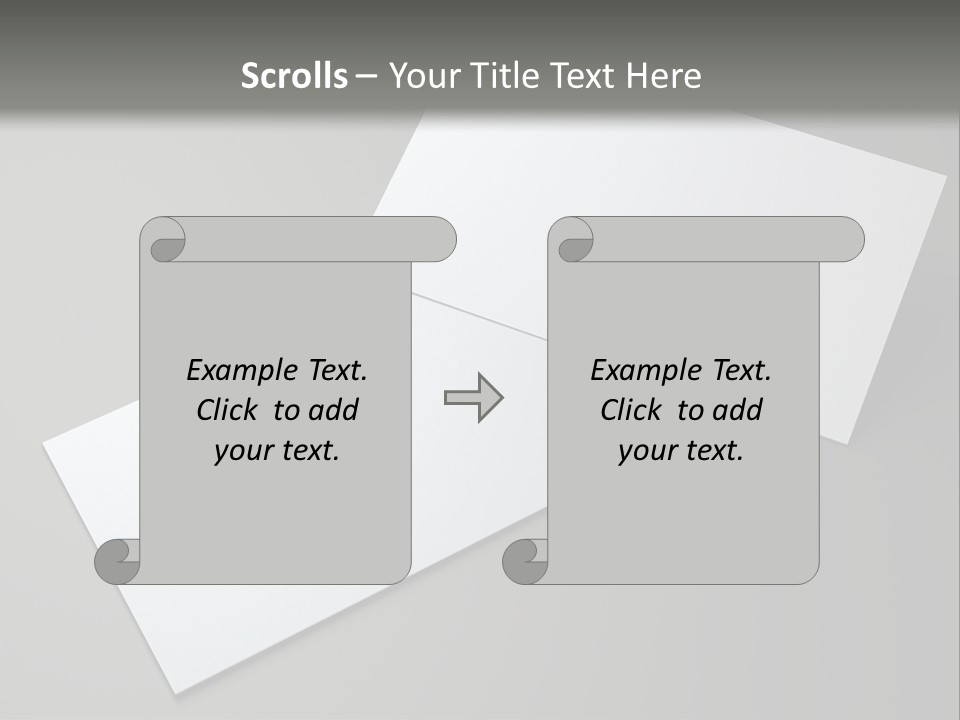 Scrolls – Your Title Text Here

Example Text. Click to add your text.

Example Text. Click to add your text.